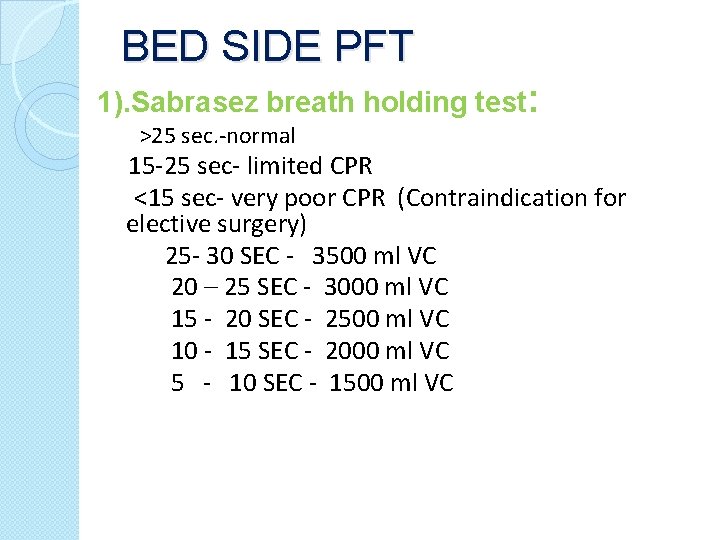 BED SIDE PFT

1).Sabrasez breath holding test:

>25 sec.-normal

15-25 sec- limited CPR

<15 sec- very poor CPR (Contraindication for elective surgery)

25- 30 SEC - 3500 ml VC

20 – 25 SEC - 3000 ml VC

15 - 20 SEC - 2500 ml VC

10 - 15 SEC - 2000 ml VC

5 - 10 SEC - 1500 ml VC